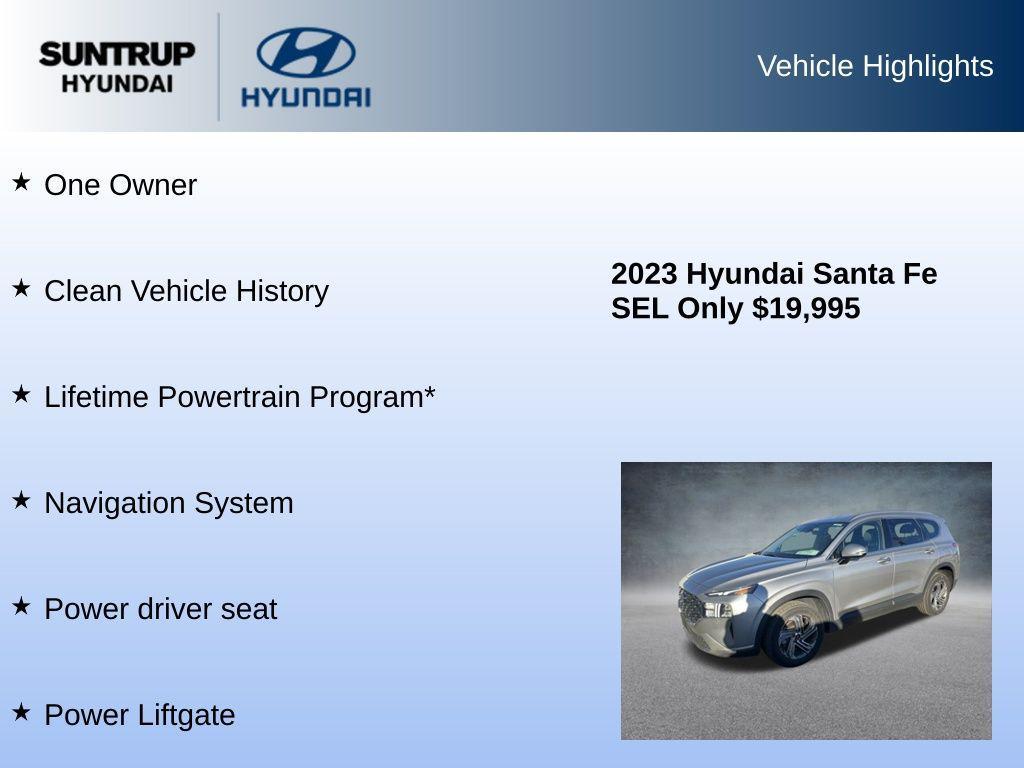 SUNTRUP HYUNDAI

HYUNDAI

Vehicle Highlights

★ One Owner

★ Clean Vehicle History

★ Lifetime Powertrain Program*

★ Navigation System

★ Power driver seat

★ Power Liftgate

2023 Hyundai Santa Fe SEL Only $19,995